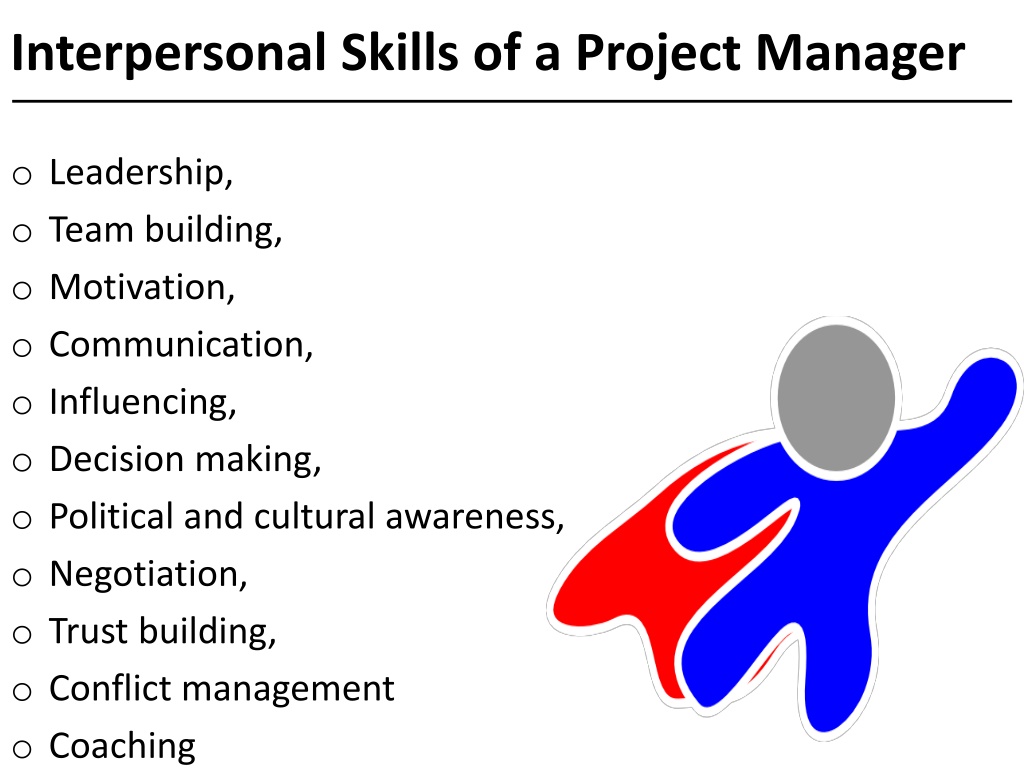 Interpersonal Skills of a Project Manager

o Leadership,
o Team building,
o Motivation,
o Communication,
o Influencing,
o Decision making,
o Political and cultural awareness,
o Negotiation,
o Trust building,
o Conflict management
o Coaching